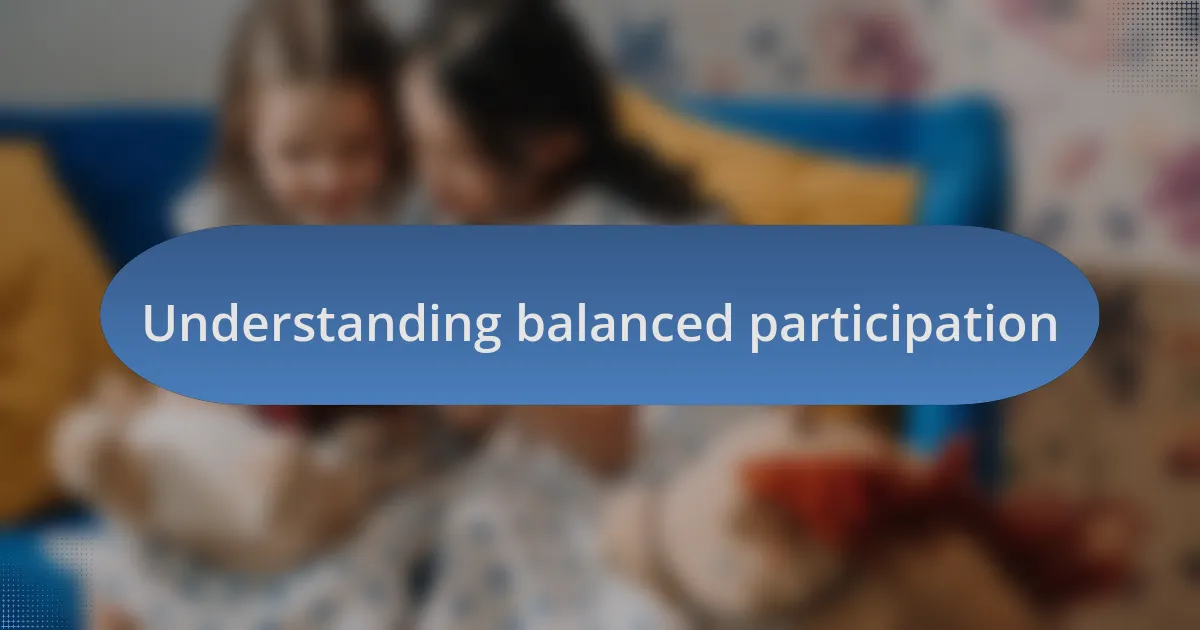 Understanding balanced participation